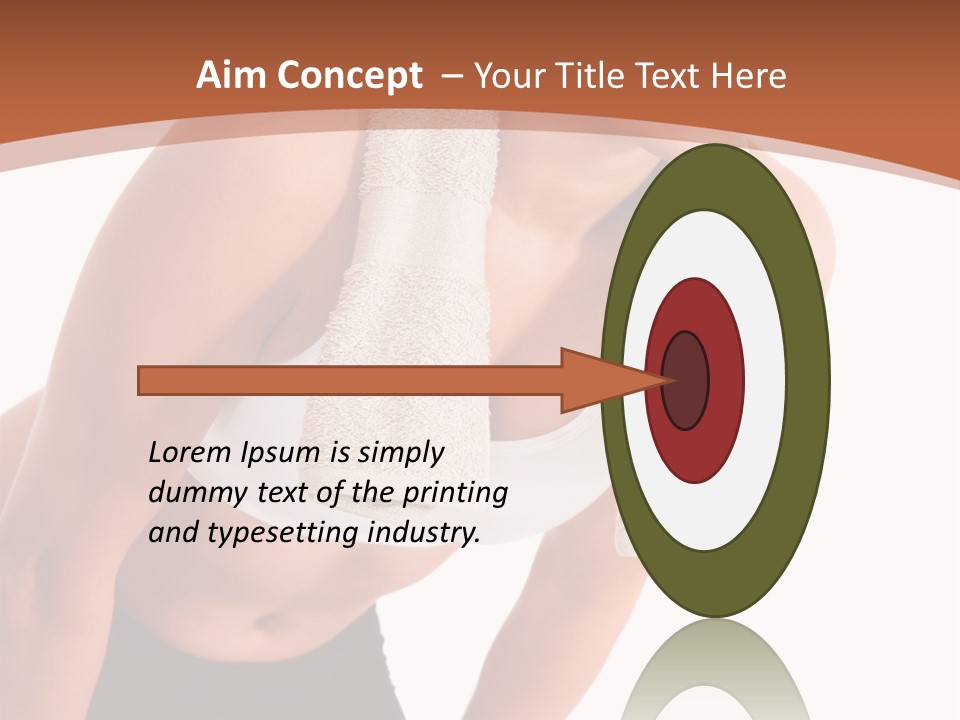 Aim Concept – Your Title Text Here

Lorem Ipsum is simply dummy text of the printing and typesetting industry.